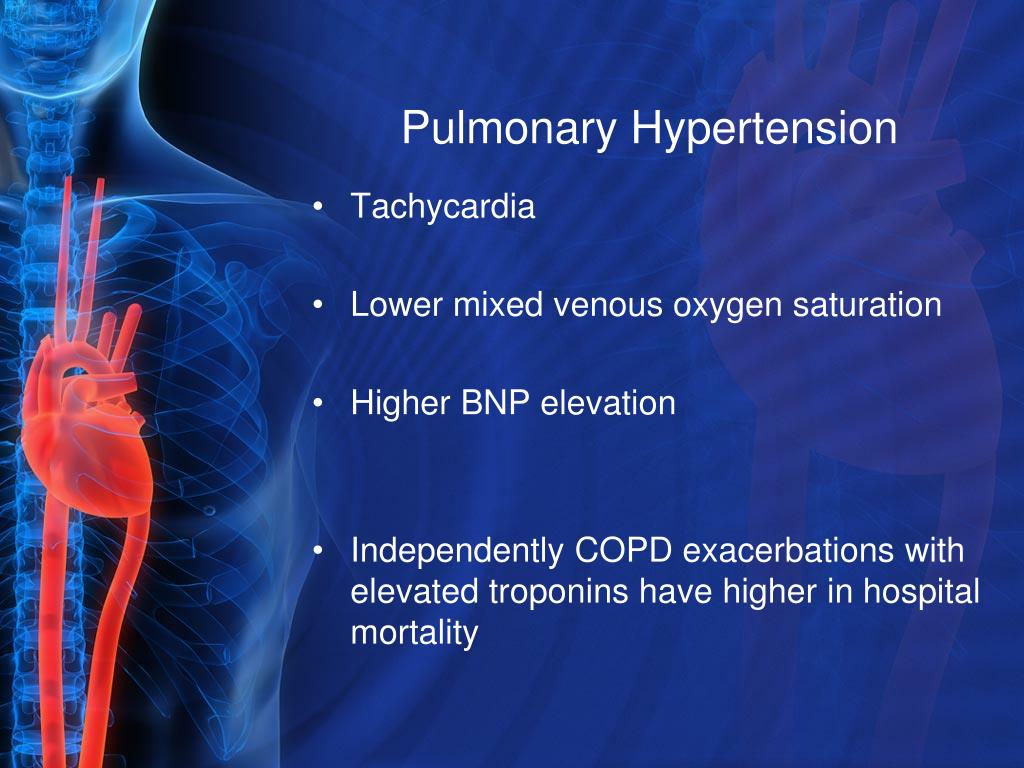 Pulmonary Hypertension

• Tachycardia

• Lower mixed venous oxygen saturation

• Higher BNP elevation

• Independently COPD exacerbations with elevated troponins have higher in hospital mortality